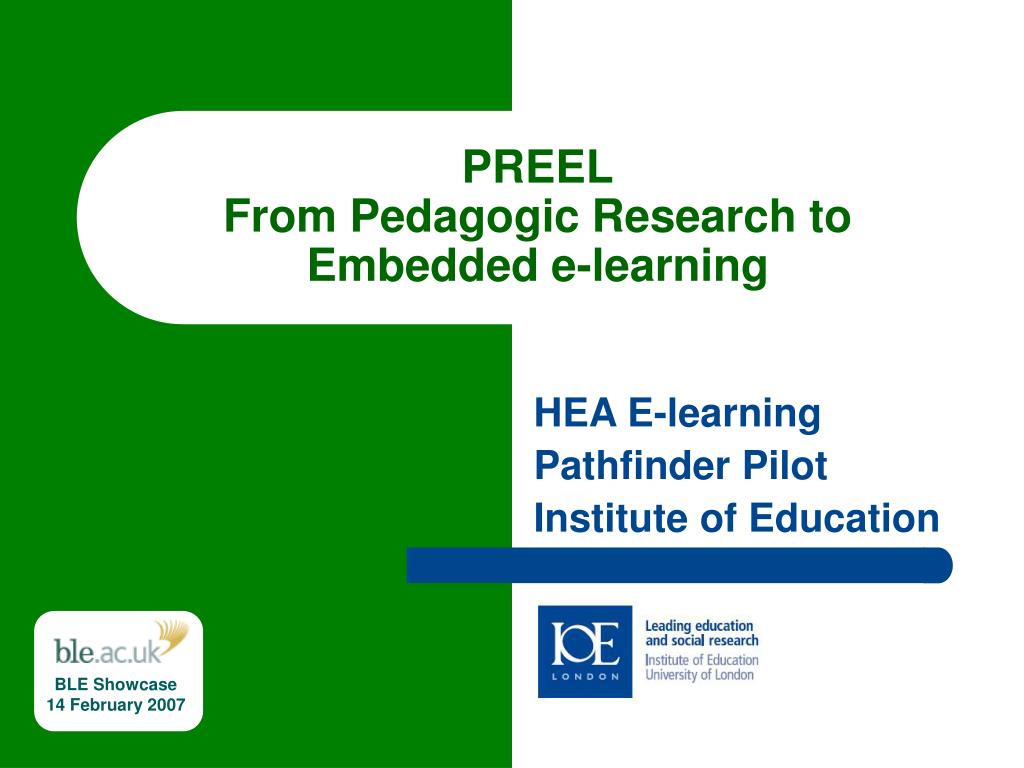 PREEL
From Pedagogic Research to Embedded e-learning

HEA E-learning
Pathfinder Pilot
Institute of Education

ble.ac.uk
BLE Showcase
14 February 2007

IOE
LONDON
Leading education and social research
Institute of Education
University of London